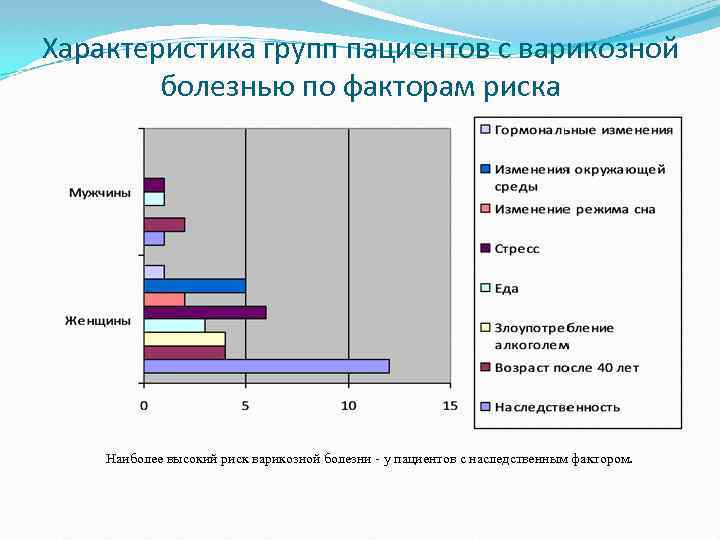 Характеристика групп пациентов с варикозной болезнью по факторам риска

Мужчины

Женщины

0
5
10
15

Гормональные изменения
Изменения окружающей среды
Изменение режима сна
Стресс
Еда
Злоупотребление алкоголем
Возраст после 40 лет
Наследственность

Наиболее высокий риск варикозной болезни - у пациентов с наследственным фактором.